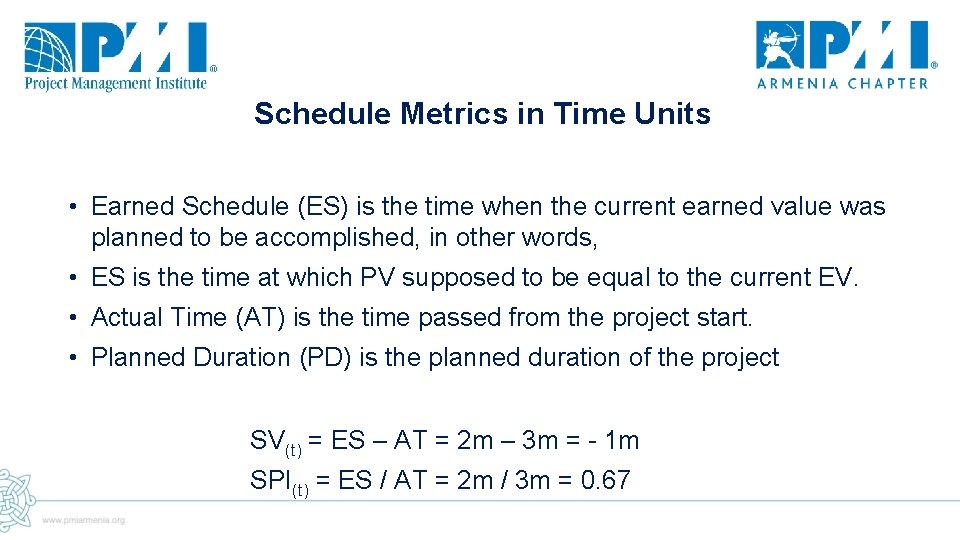 PMI®
Project Management Institute

PMI®
ARMENIA CHAPTER

Schedule Metrics in Time Units

• Earned Schedule (ES) is the time when the current earned value was planned to be accomplished, in other words,
• ES is the time at which PV supposed to be equal to the current EV.
• Actual Time (AT) is the time passed from the project start.
• Planned Duration (PD) is the planned duration of the project

$SV_{(t)}$ = ES – AT = 2m – 3m = - 1m
$SPI_{(t)}$ = ES / AT = 2m / 3m = 0.67

www.pmiarmenia.org